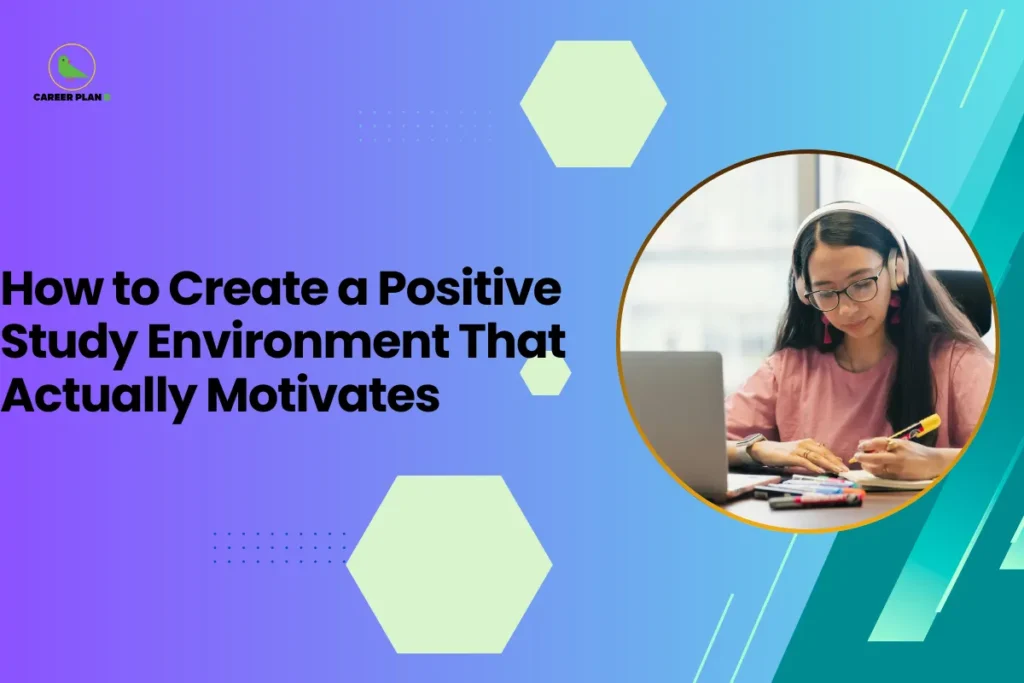 CAREER PLAN B

How to Create a Positive Study Environment That Actually Motivates